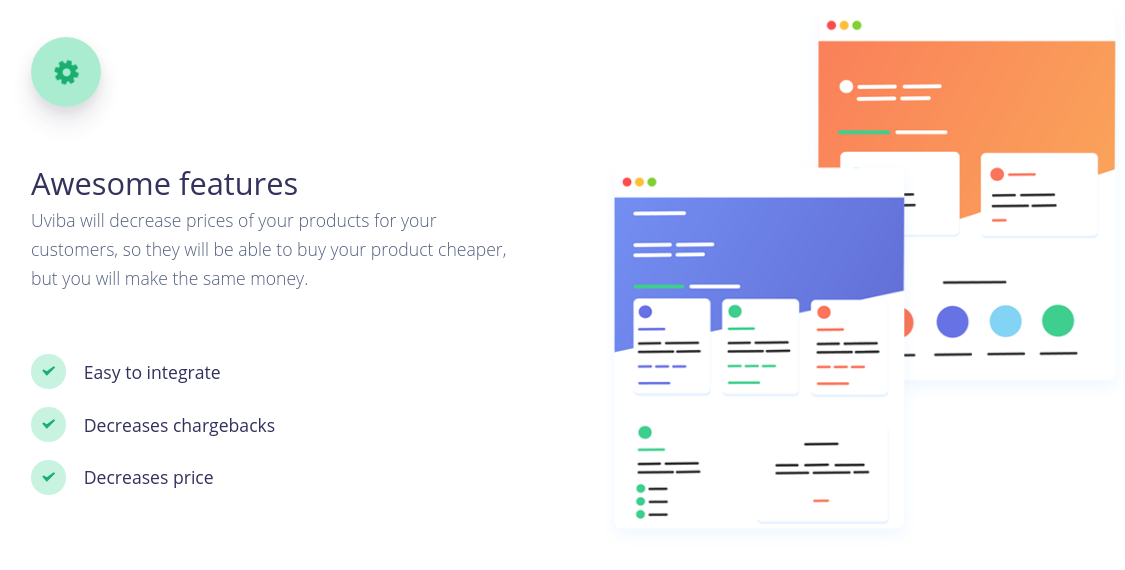 Awesome features

Uviba will decrease prices of your products for your customers, so they will be able to buy your product cheaper, but you will make the same money.

Easy to integrate

Decreases chargebacks

Decreases price